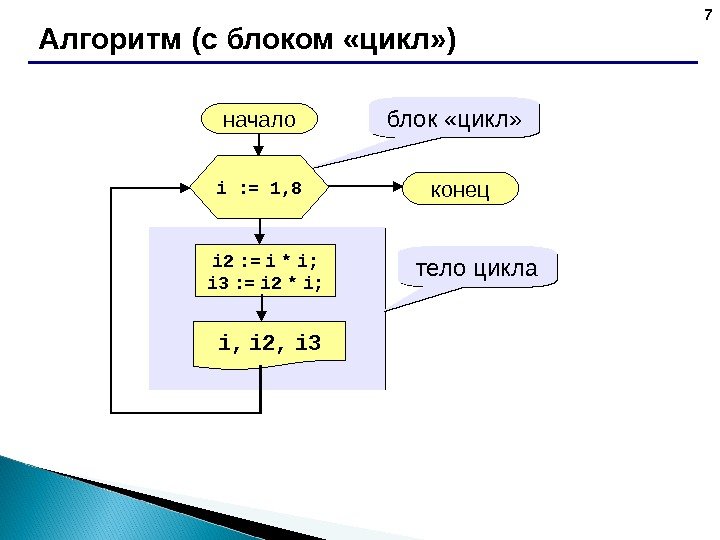 7

Алгоритм (с блоком «цикл»)

начало

блок «цикл»

i := 1,8

конец

i2 := i * i;
i3 := i2 * i;

тело цикла

i, i2, i3